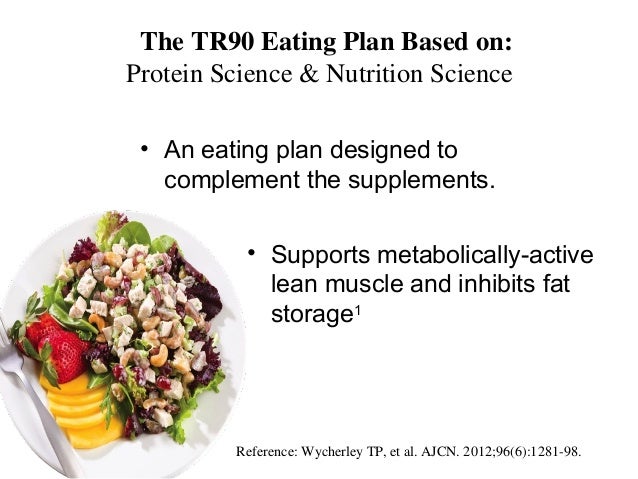 The TR90 Eating Plan Based on:
Protein Science & Nutrition Science

• An eating plan designed to complement the supplements.

• Supports metabolically-active lean muscle and inhibits fat storage$^1$

Reference: Wycherley TP, et al. AJCN. 2012;96(6):1281-98.